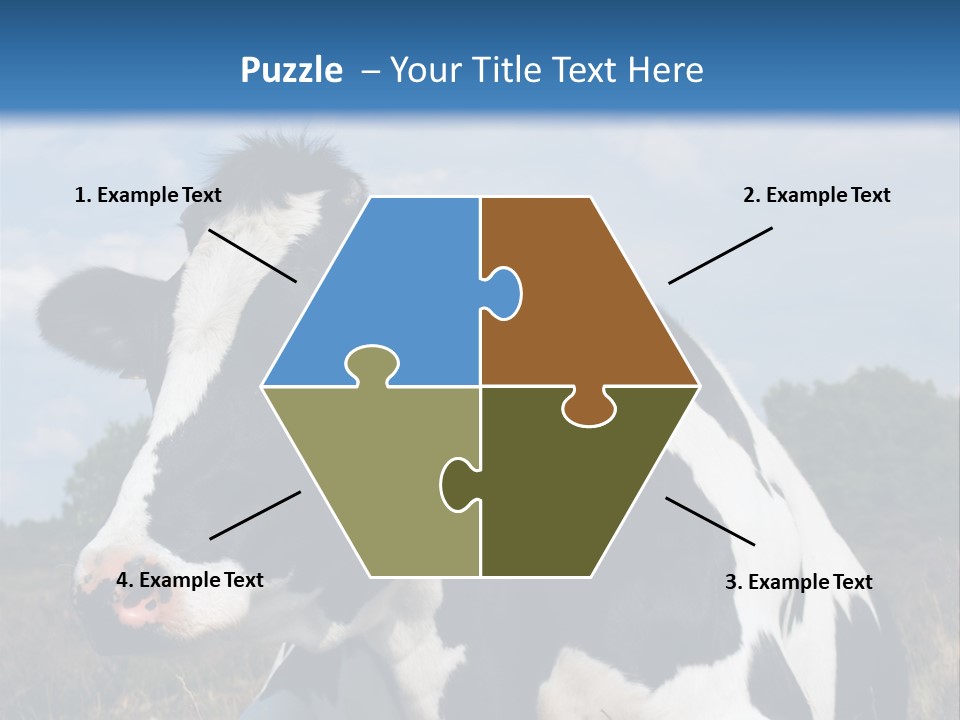 Puzzle – Your Title Text Here

1. Example Text

2. Example Text

4. Example Text

3. Example Text